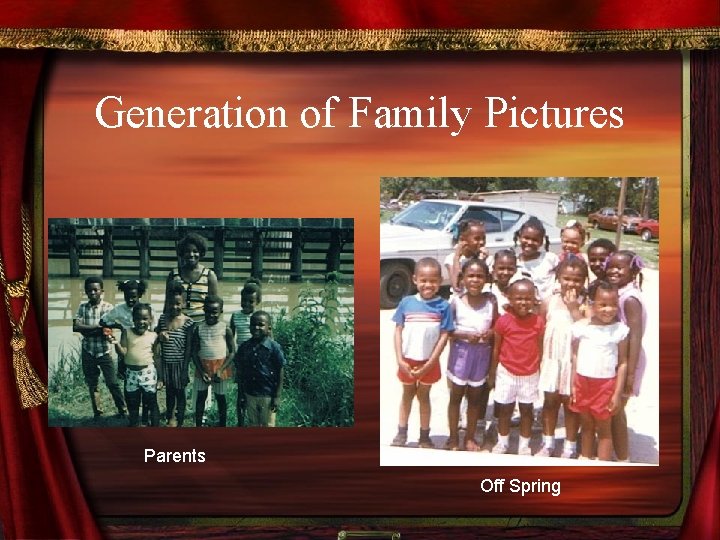 Generation of Family Pictures

Parents

Off Spring